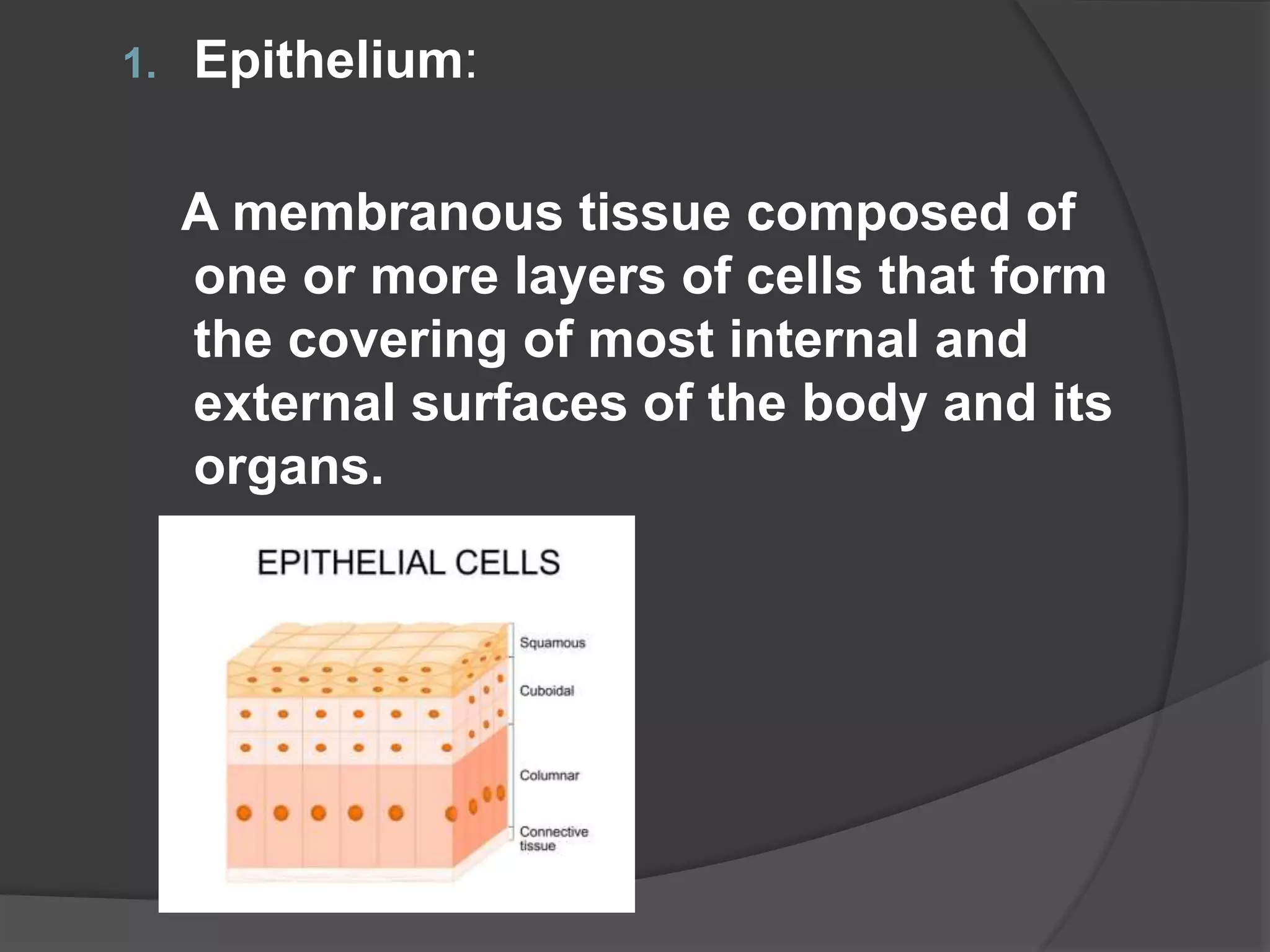 1. Epithelium:

A membranous tissue composed of one or more layers of cells that form the covering of most internal and external surfaces of the body and its organs.

EPITHELIAL CELLS

Squamous

Cuboidal

Columnar

Connective tissue